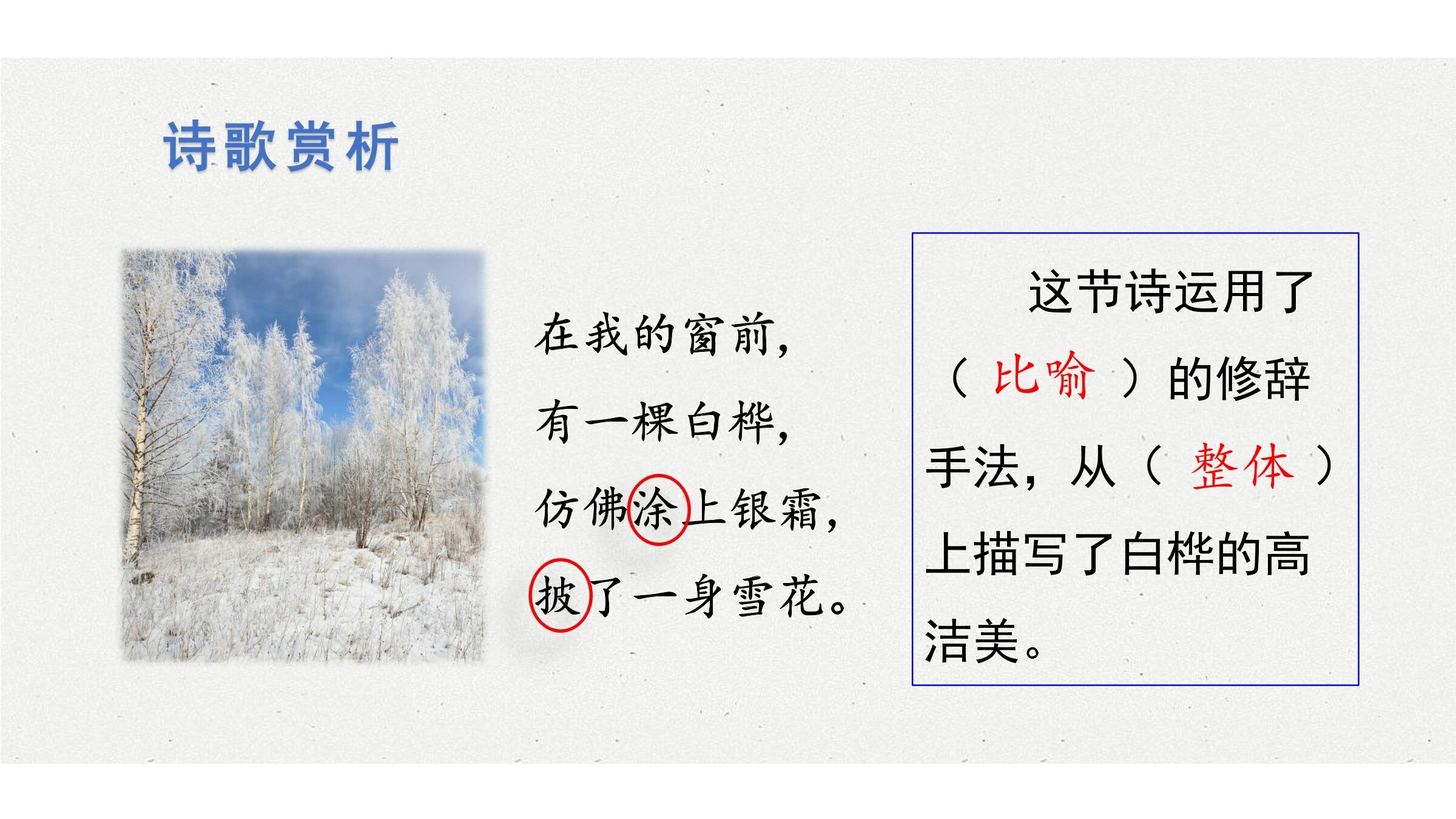 诗歌赏析

在我的窗前，
有一棵白桦，
仿佛涂上银霜，
披了一身雪花。

这节诗运用了（ 比喻 ）的修辞手法，从（ 整体 ）上描写了白桦的高洁美。